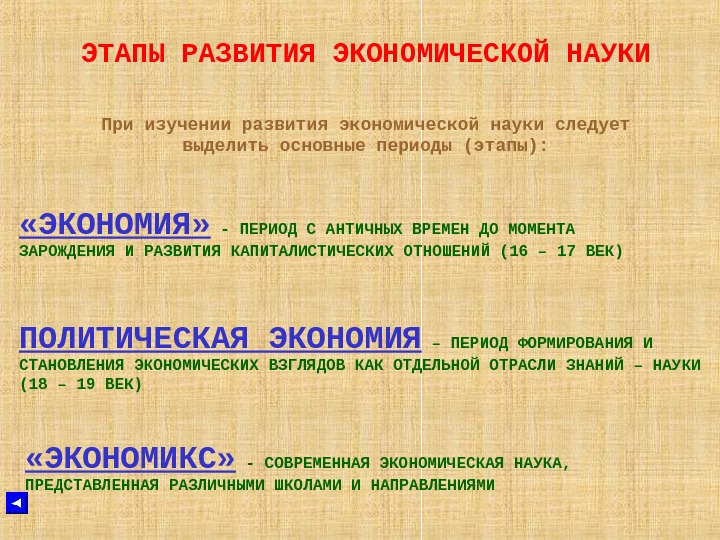 ЭТАПЫ РАЗВИТИЯ ЭКОНОМИЧЕСКОЙ НАУКИ

При изучении развития экономической науки следует выделить основные периоды (этапы):

«ЭКОНОМИЯ» - ПЕРИОД С АНТИЧНЫХ ВРЕМЕН ДО МОМЕНТА ЗАРОЖДЕНИЯ И РАЗВИТИЯ КАПИТАЛИСТИЧЕСКИХ ОТНОШЕНИЙ (16 – 17 ВЕК)

ПОЛИТИЧЕСКАЯ ЭКОНОМИЯ – ПЕРИОД ФОРМИРОВАНИЯ И СТАНОВЛЕНИЯ ЭКОНОМИЧЕСКИХ ВЗГЛЯДОВ КАК ОТДЕЛЬНОЙ ОТРАСЛИ ЗНАНИЙ – НАУКИ (18 – 19 ВЕК)

«ЭКОНОМИКС» - СОВРЕМЕННАЯ ЭКОНОМИЧЕСКАЯ НАУКА, ПРЕДСТАВЛЕННАЯ РАЗЛИЧНЫМИ ШКОЛАМИ И НАПРАВЛЕНИЯМИ